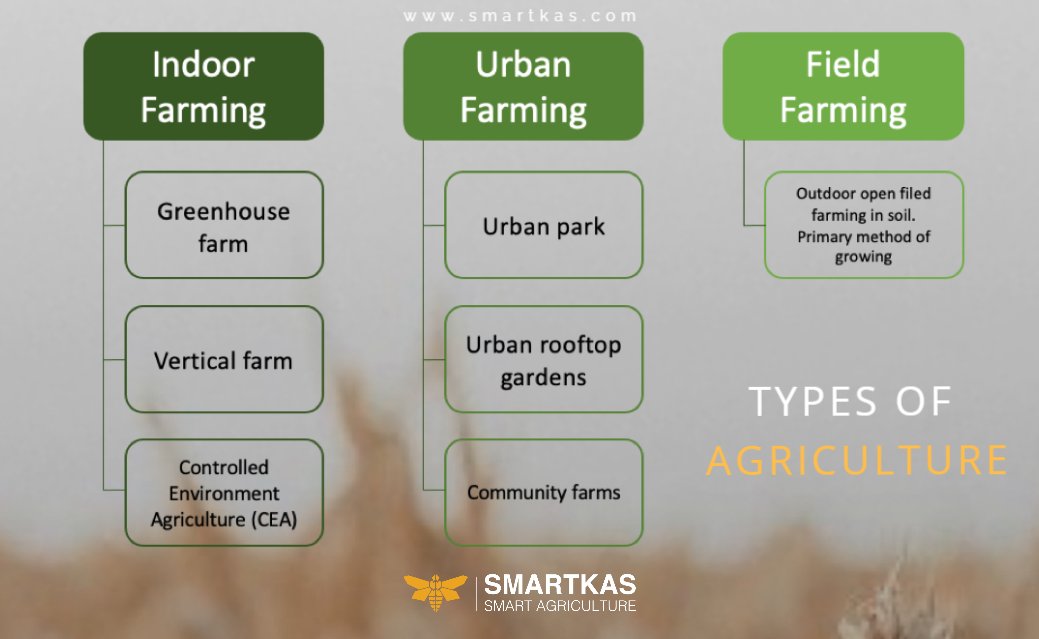 www.smartkas.com

Indoor Farming

Greenhouse farm

Vertical farm

Controlled Environment Agriculture (CEA)

Urban Farming

Urban park

Urban rooftop gardens

Community farms

Field Farming

Outdoor open filed farming in soil. Primary method of growing

TYPES OF AGRICULTURE

SMARTKAS
SMART AGRICULTURE